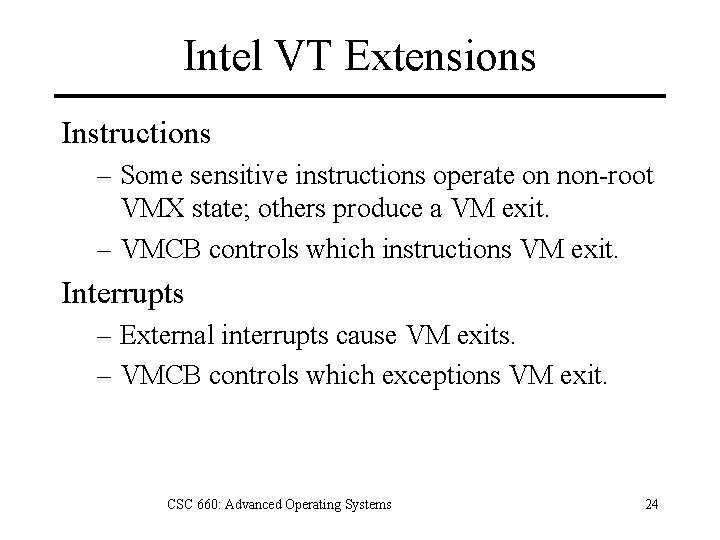 Intel VT Extensions

Instructions

– Some sensitive instructions operate on non-root VMX state; others produce a VM exit.

– VMCB controls which instructions VM exit.

Interrupts

– External interrupts cause VM exits.

– VMCB controls which exceptions VM exit.

CSC 660: Advanced Operating Systems

24